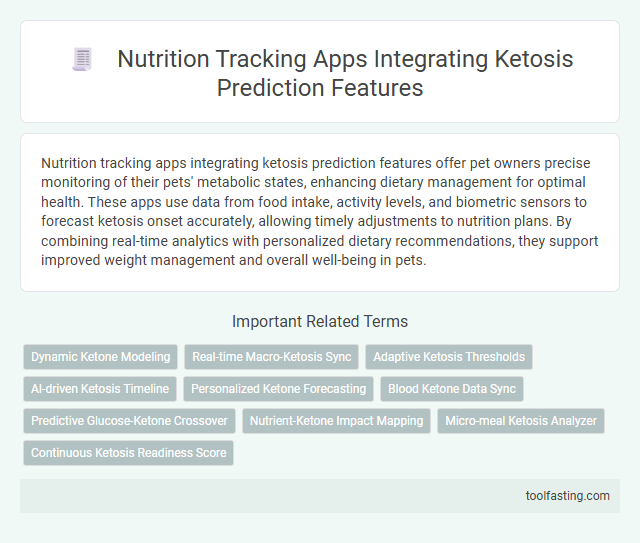 Nutrition Tracking Apps Integrating Ketosis Prediction Features

Nutrition tracking apps integrating ketosis prediction features offer pet owners precise monitoring of their pets' metabolic states, enhancing dietary management for optimal health. These apps use data from food intake, activity levels, and biometric sensors to forecast ketosis onset accurately, allowing timely adjustments to nutrition plans. By combining real-time analytics with personalized dietary recommendations, they support improved weight management and overall well-being in pets.

Important Related Terms

Dynamic Ketone Modeling

Real-time Macro-Ketosis Sync

Adaptive Ketosis Thresholds

AI-driven Ketosis Timeline

Personalized Ketone Forecasting

Blood Ketone Data Sync

Predictive Glucose-Ketone Crossover

Nutrient-Ketone Impact Mapping

Micro-meal Ketosis Analyzer

Continuous Ketosis Readiness Score

toolfasting.com